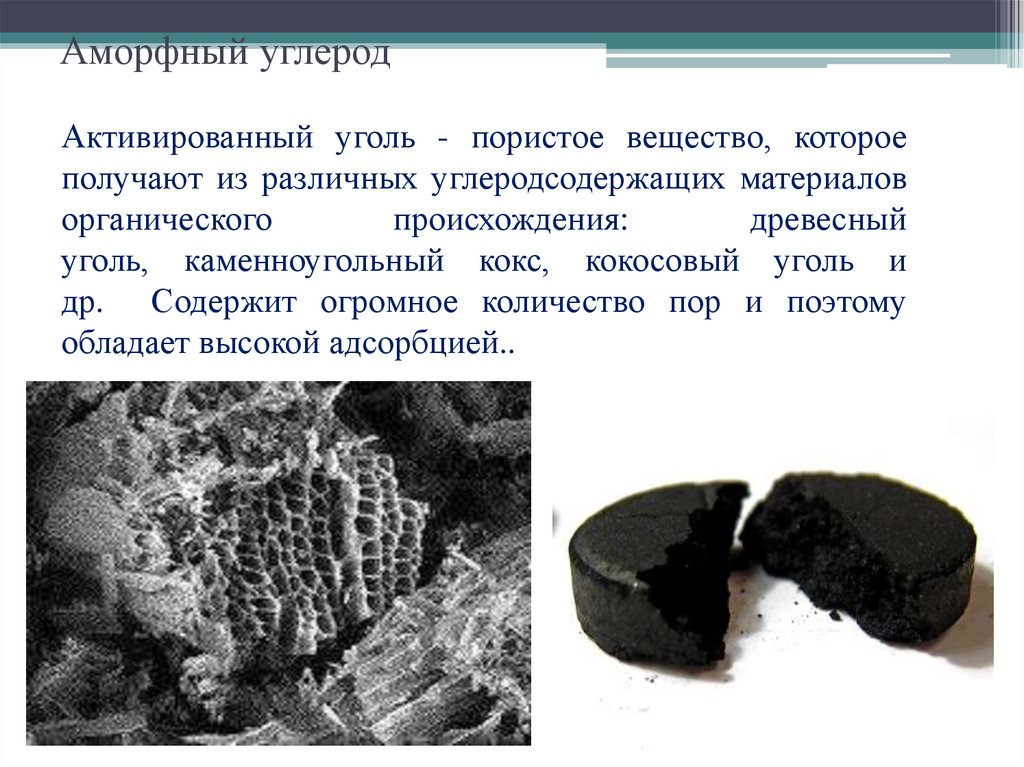 Аморфный углерод

Активированный уголь - пористое вещество, которое получают из различных углеродсодержащих материалов органического происхождения: древесный уголь, каменноугольный кокс, кокосовый уголь и др. Содержит огромное количество пор и поэтому обладает высокой адсорбцией..